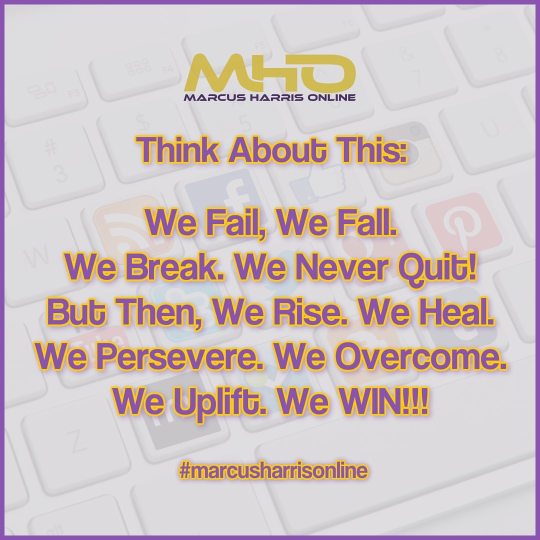 MHO
MARCUS HARRIS ONLINE

Think About This:

We Fail, We Fall.
We Break. We Never Quit!
But Then, We Rise. We Heal.
We Persevere. We Overcome.
We Uplift. We WIN!!!

#marcusharrisonline